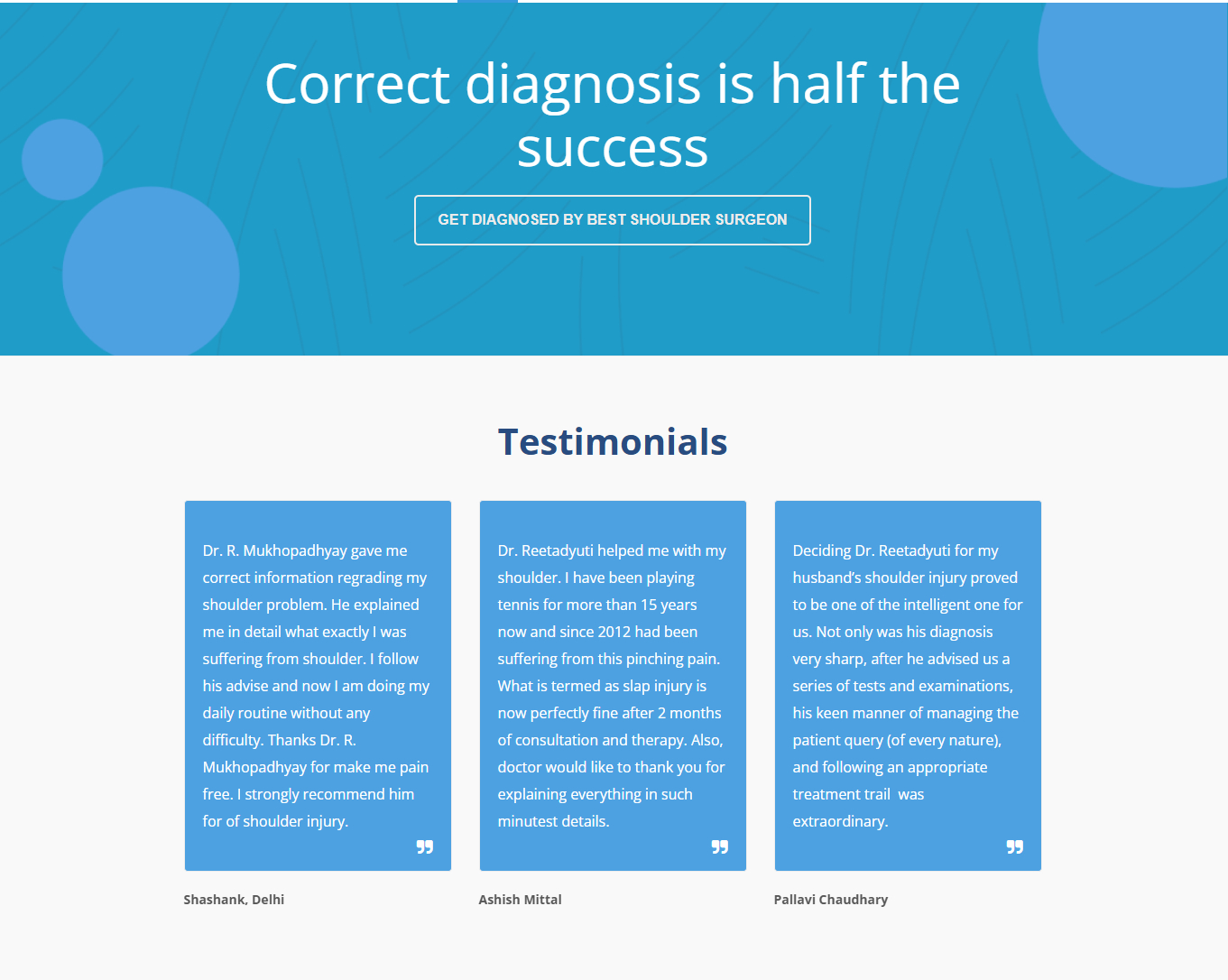 Correct diagnosis is half the success

GET DIAGNOSED BY BEST SHOULDER SURGEON

Testimonials

Dr. R. Mukhopadhyay gave me correct information regrading my shoulder problem. He explained me in detail what exactly I was suffering from shoulder. I follow his advise and now I am doing my daily routine without any difficulty. Thanks Dr. R. Mukhopadhyay for make me pain free. I strongly recommend him for of shoulder injury.

Shashank, Delhi

Dr. Reetadyuti helped me with my shoulder. I have been playing tennis for more than 15 years now and since 2012 had been suffering from this pinching pain. What is termed as slap injury is now perfectly fine after 2 months of consultation and therapy. Also, doctor would like to thank you for explaining everything in such minutest details.

Ashish Mittal

Deciding Dr. Reetadyuti for my husband's shoulder injury proved to be one of the intelligent one for us. Not only was his diagnosis very sharp, after he advised us a series of tests and examinations, his keen manner of managing the patient query (of every nature), and following an appropriate treatment trail was extraordinary.

Pallavi Chaudhary